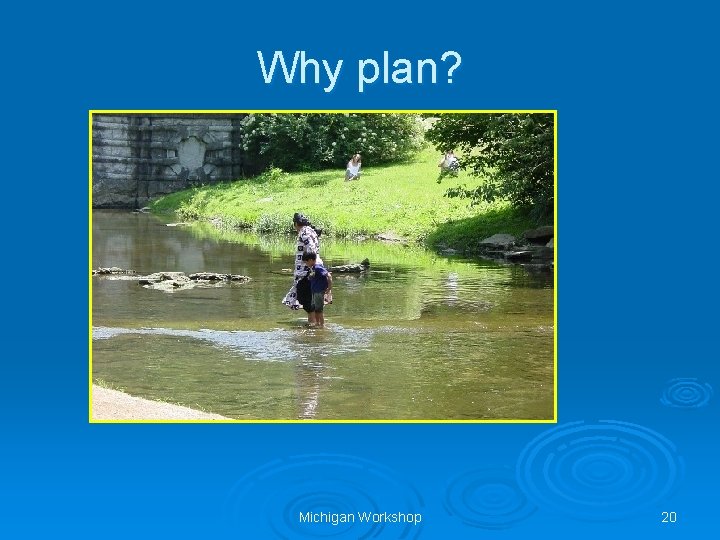 Why plan?

Michigan Workshop

20